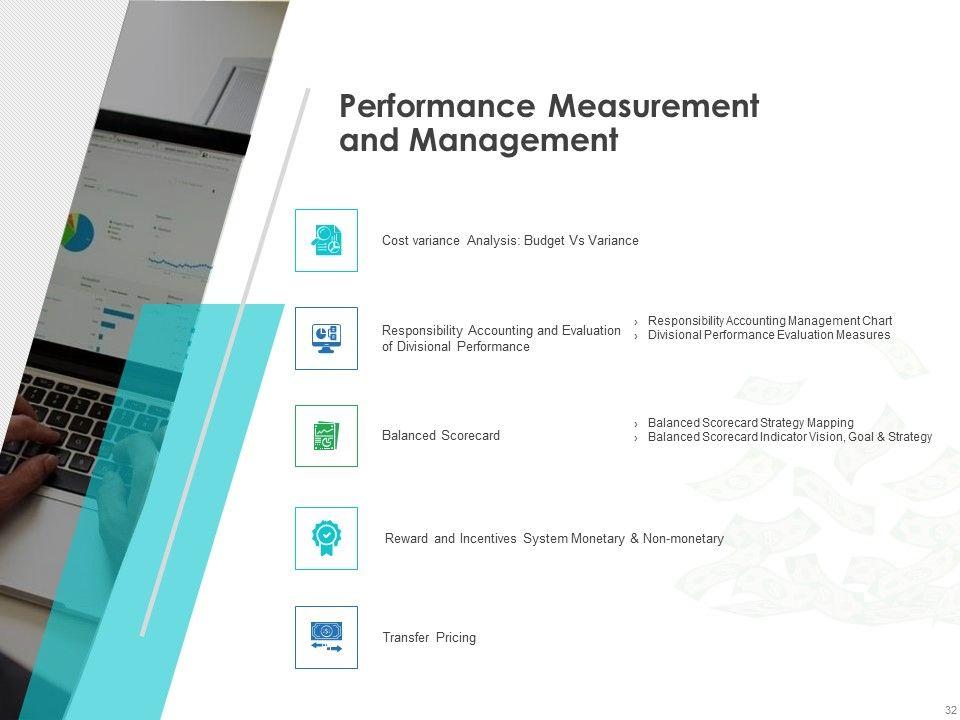 Performance Measurement and Management

Cost variance Analysis: Budget Vs Variance

Responsibility Accounting and Evaluation of Divisional Performance

› Responsibility Accounting Management Chart
› Divisional Performance Evaluation Measures

Balanced Scorecard

› Balanced Scorecard Strategy Mapping
› Balanced Scorecard Indicator Vision, Goal & Strategy

Reward and Incentives System Monetary & Non-monetary

Transfer Pricing

32